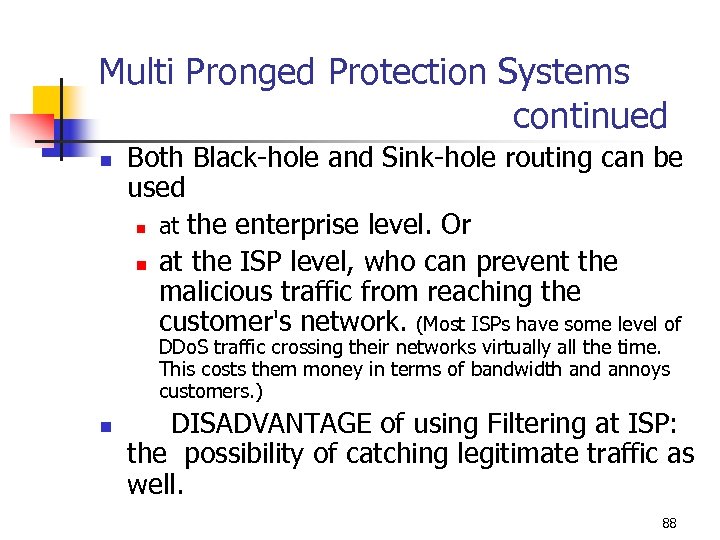 Multi Pronged Protection Systems continued

Both Black-hole and Sink-hole routing can be used

at the enterprise level. Or

at the ISP level, who can prevent the malicious traffic from reaching the customer's network. (Most ISPs have some level of DDoS traffic crossing their networks virtually all the time. This costs them money in terms of bandwidth and annoys customers.)

DISADVANTAGE of using Filtering at ISP: the possibility of catching legitimate traffic as well.

88